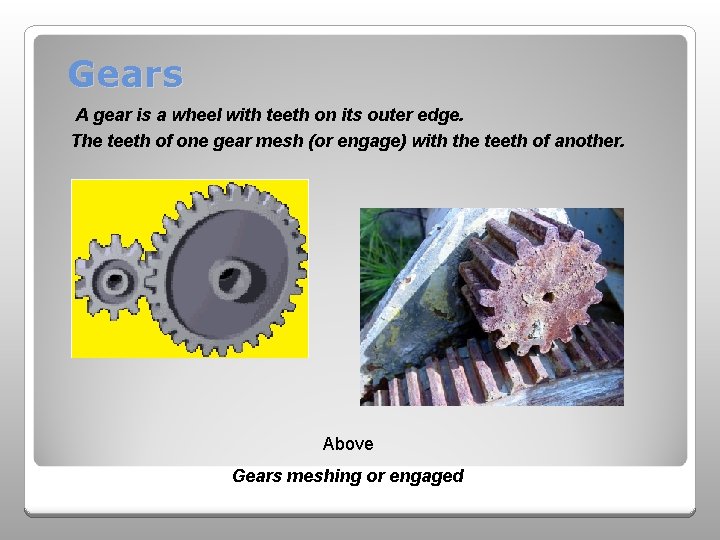 Gears

A gear is a wheel with teeth on its outer edge.
The teeth of one gear mesh (or engage) with the teeth of another.

Above

Gears meshing or engaged